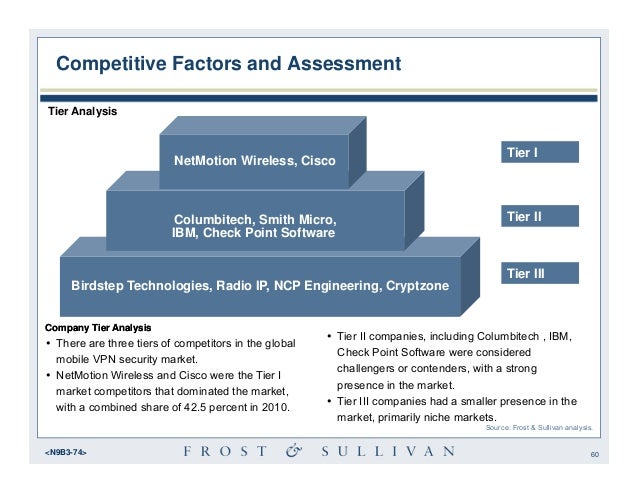 Competitive Factors and Assessment

Tier Analysis

NetMotion Wireless, Cisco

Tier I

Columbitech, Smith Micro, IBM, Check Point Software

Tier II

Birdstep Technologies, Radio IP, NCP Engineering, Cryptzone

Tier III

Company Tier Analysis

• There are three tiers of competitors in the global mobile VPN security market.

• NetMotion Wireless and Cisco were the Tier I market competitors that dominated the market, with a combined share of 42.5 percent in 2010.

• Tier II companies, including Columbitech , IBM, Check Point Software were considered challengers or contenders, with a strong presence in the market.

• Tier III companies had a smaller presence in the market, primarily niche markets.

Source: Frost & Sullivan analysis.

<N9B3-74>

FROST & SULLIVAN

60